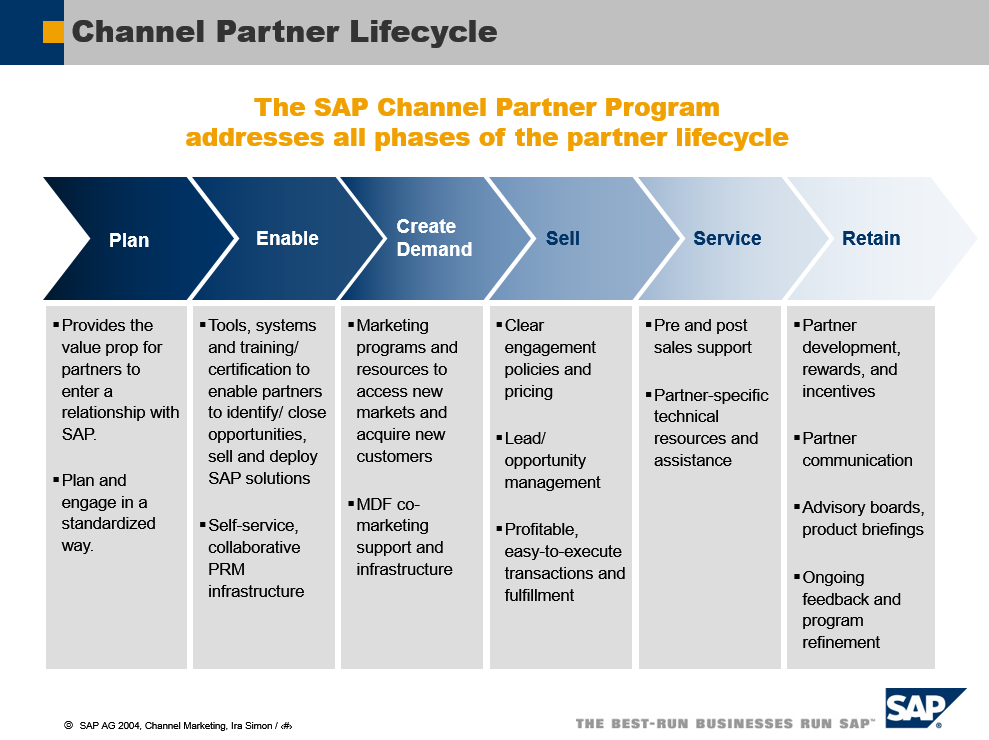 Channel Partner Lifecycle

The SAP Channel Partner Program addresses all phases of the partner lifecycle

Plan

Enable

Create Demand

Sell

Service

Retain

▪ Provides the value prop for partners to enter a relationship with SAP.

▪ Plan and engage in a standardized way.

▪ Tools, systems and training/ certification to enable partners to identify/ close opportunities, sell and deploy SAP solutions

▪ Self-service, collaborative PRM infrastructure

▪ Marketing programs and resources to access new markets and acquire new customers

▪ MDF co-marketing support and infrastructure

▪ Clear engagement policies and pricing

▪ Lead/ opportunity management

▪ Profitable, easy-to-execute transactions and fulfillment

▪ Pre and post sales support

▪ Partner-specific technical resources and assistance

▪ Partner development, rewards, and incentives

▪ Partner communication

▪ Advisory boards, product briefings

▪ Ongoing feedback and program refinement

© SAP AG 2004, Channel Marketing, Ira Simon / ‹#›

THE BEST-RUN BUSINESSES RUN SAP™

SAP